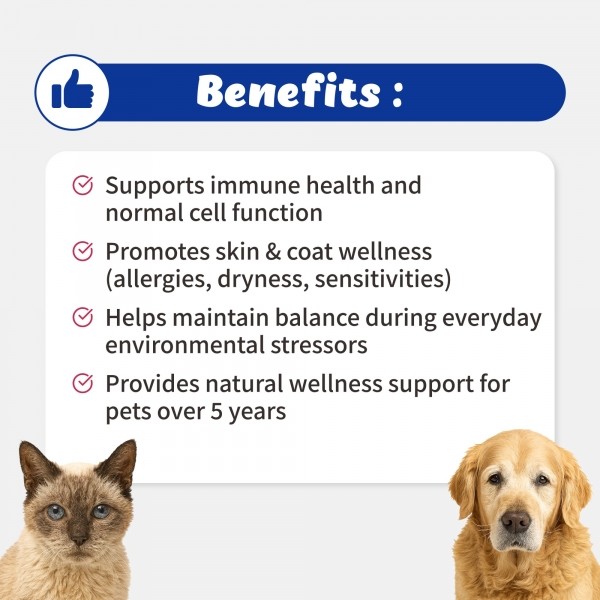 Benefits :

Supports immune health and normal cell function

Promotes skin & coat wellness (allergies, dryness, sensitivities)

Helps maintain balance during everyday environmental stressors

Provides natural wellness support for pets over 5 years